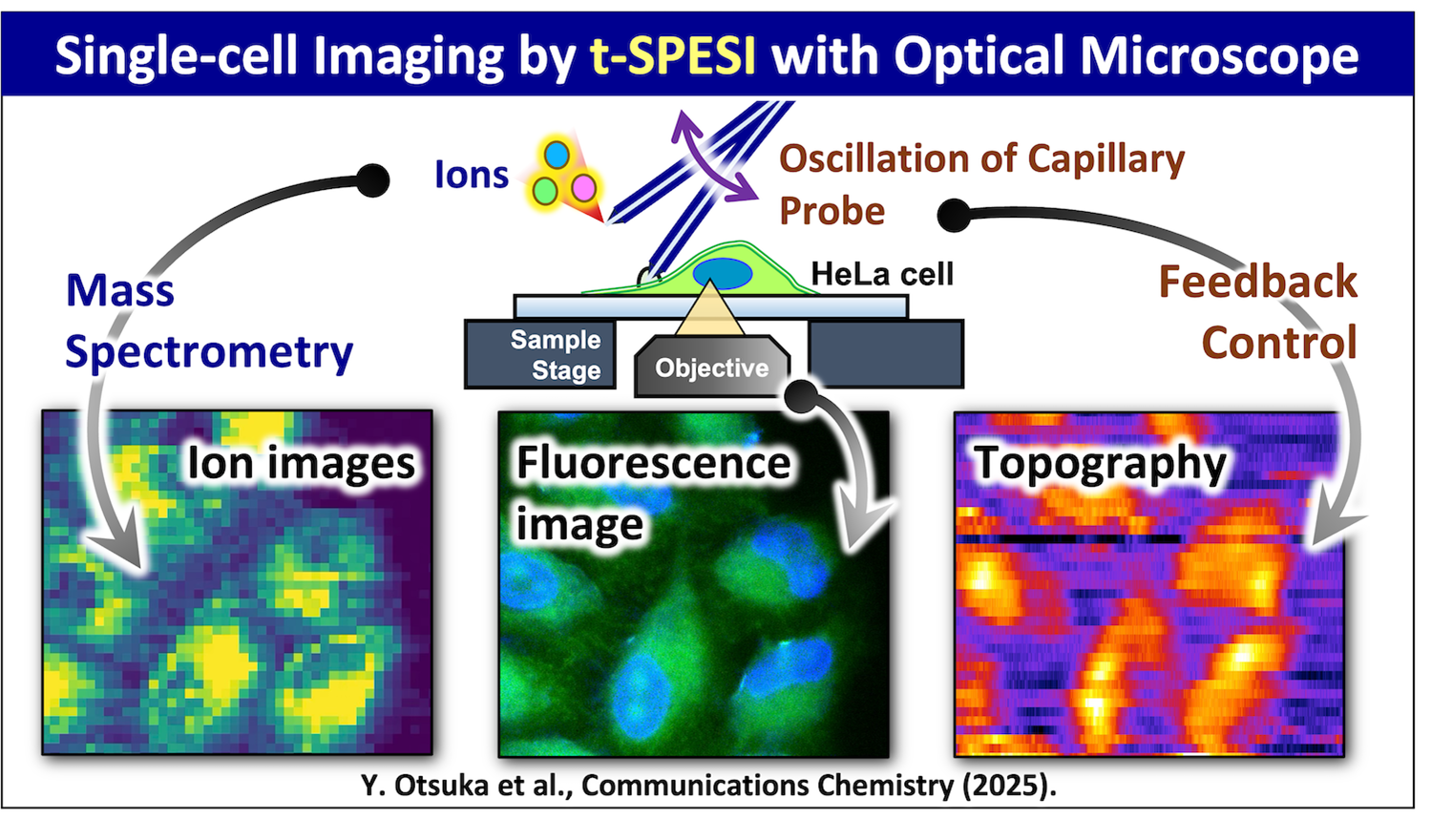 Single-cell Imaging by t-SPESI with Optical Microscope

Ions

Oscillation of Capillary Probe

Mass Spectrometry

HeLa cell

Feedback Control

Sample Stage

Objective

Ion images

Fluorescence image

Topography

Y. Otsuka et al., Communications Chemistry (2025).